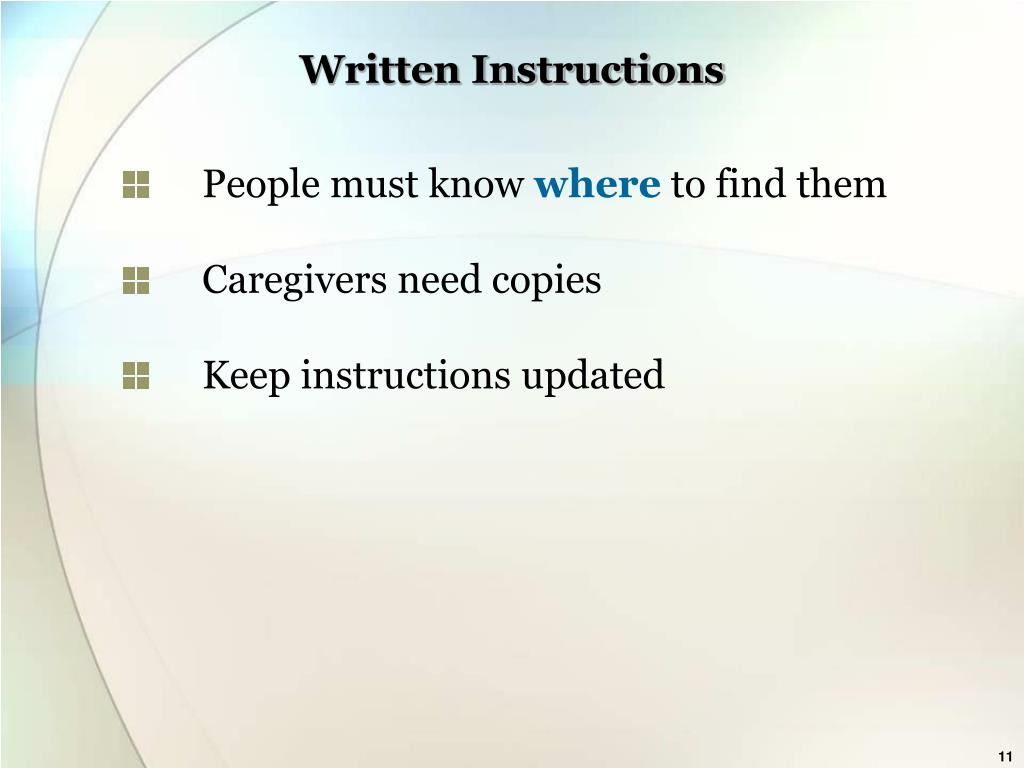 Written Instructions

People must know where to find them

Caregivers need copies

Keep instructions updated

11